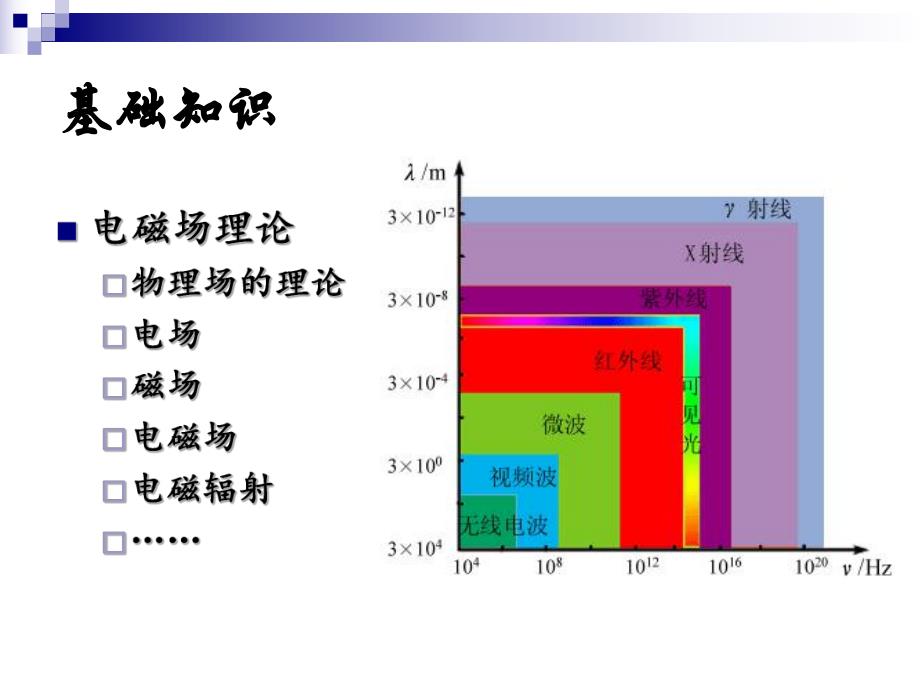 基础知识

■ 电磁场理论

□ 物理场的理论

□ 电场

□ 磁场

□ 电磁场

□ 电磁辐射

□ ……

$\lambda$ /m

$3\times10^{-12}$

$3\times10^{-8}$

$3\times10^{-4}$

$3\times10^{0}$

$3\times10^{4}$

$\gamma$ 射线

X射线

紫外线

红外线

可见光

微波

视频波

无线电波

$10^{4}$ $10^{8}$ $10^{12}$ $10^{16}$ $10^{20}$ $\nu$ /Hz